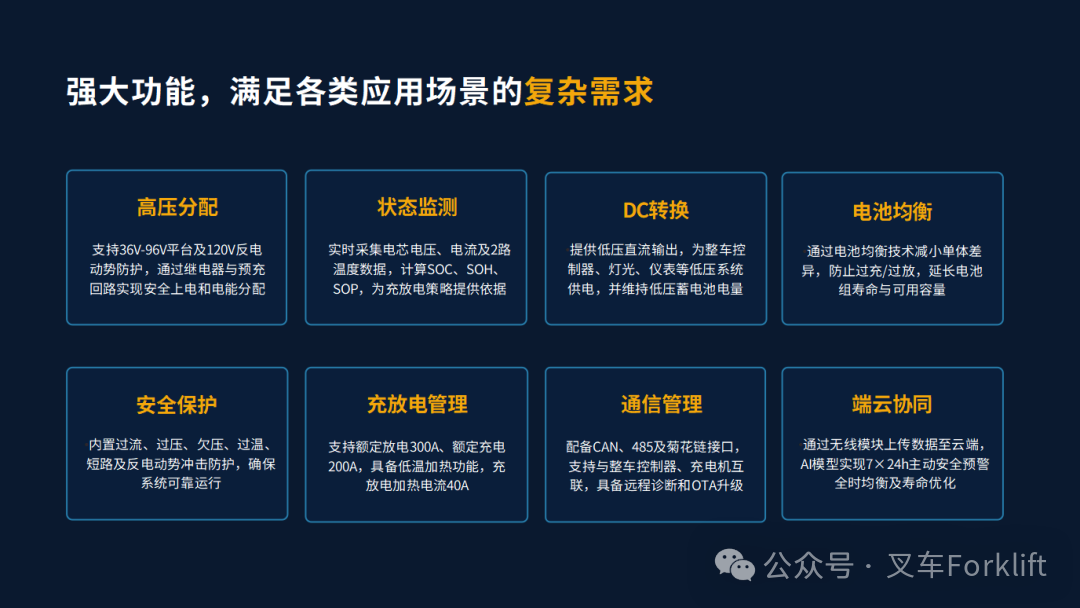 强大功能，满足各类应用场景的复杂需求

高压分配

支持36V-96V平台及120V反电动势防护，通过继电器与预充回路实现安全上电和电能分配

状态监测

实时采集电芯电压、电流及2路温度数据，计算SOC、SOH、SOP，为充放电策略提供依据

DC转换

提供低压直流输出，为整车控制器、灯光、仪表等低压系统供电，并维持低压蓄电池电量

电池均衡

通过电池均衡技术减小单体差异，防止过充/过放，延长电池组寿命与可用容量

安全保护

内置过流、过压、欠压、过温、短路及反电动势冲击防护，确保系统可靠运行

充放电管理

支持额定放电300A、额定充电200A，具备低温加热功能，充放电加热电流40A

通信管理

配备CAN、485及菊花链接口，支持与整车控制器、充电机互联，具备远程诊断和OTA升级

端云协同

通过无线模块上传数据至云端，AI模型实现7×24h主动安全预警全时均衡及寿命优化

公众号 · 叉车Forklift